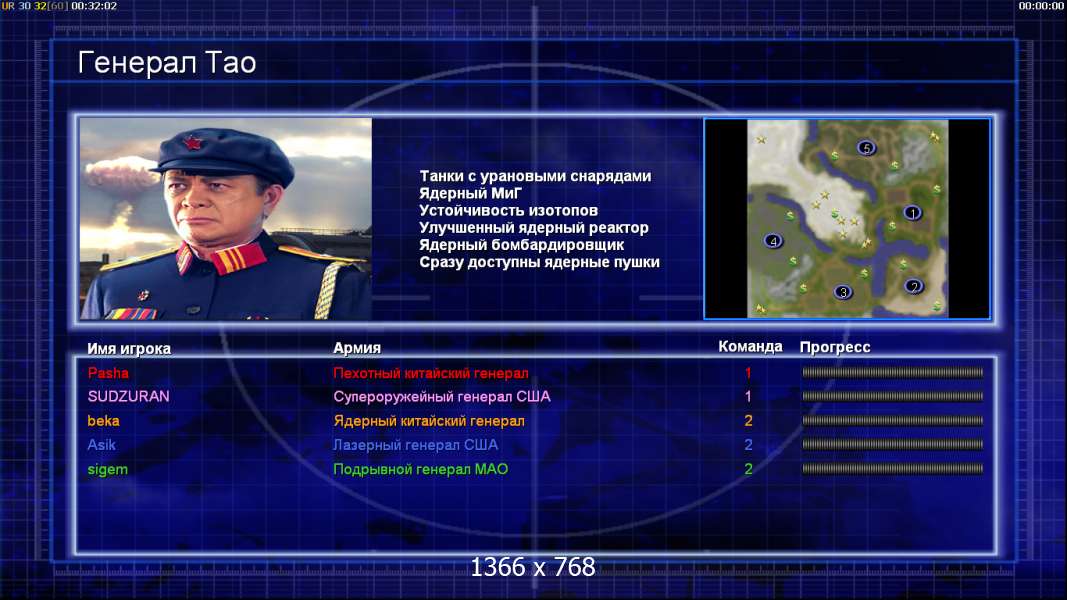 UR 30 32[60] 00:32:02

00:00:00

Генерал Тао

Танки с урановыми снарядами
Ядерный МиГ
Устойчивость изотопов
Улучшенный ядерный реактор
Ядерный бомбардировщик
Сразу доступны ядерные пушки

5
1
4
3
2

| Имя игрока | Армия | Команда | Прогресс |
|---|---|---|---|
| Pasha | Пехотный китайский генерал | 1 | |
| SUDZURAN | Супероружейный генерал США | 1 | |
| beka | Ядерный китайский генерал | 2 | |
| Asik | Лазерный генерал США | 2 | |
| sigem | Подрывной генерал МАО | 2 | |

1366 x 768